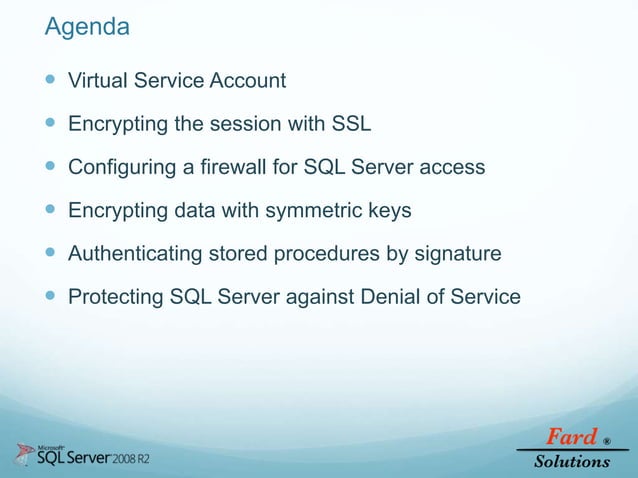 Agenda

- Virtual Service Account
- Encrypting the session with SSL
- Configuring a firewall for SQL Server access
- Encrypting data with symmetric keys
- Authenticating stored procedures by signature
- Protecting SQL Server against Denial of Service

Microsoft SQL Server 2008 R2

Fard ®
Solutions